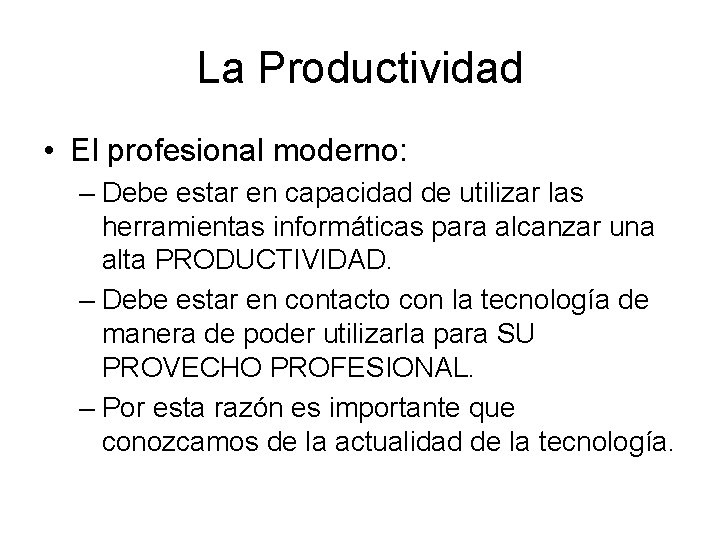 La Productividad

• El profesional moderno:
– Debe estar en capacidad de utilizar las herramientas informáticas para alcanzar una alta PRODUCTIVIDAD.
– Debe estar en contacto con la tecnología de manera de poder utilizarla para SU PROVECHO PROFESIONAL.
– Por esta razón es importante que conozcamos de la actualidad de la tecnología.